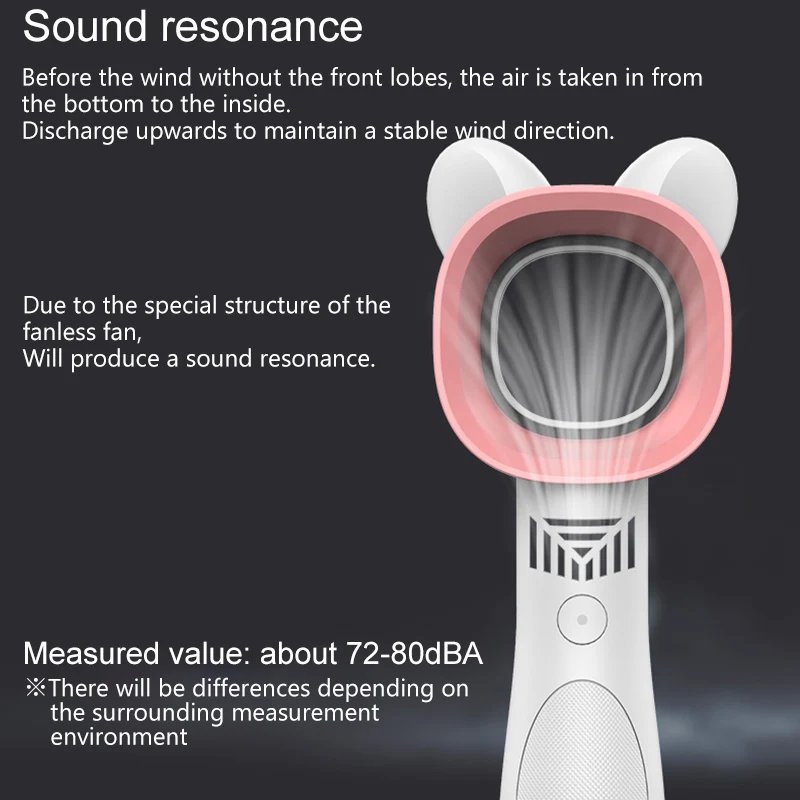 Sound resonance

Before the wind without the front lobes, the air is taken in from the bottom to the inside.
Discharge upwards to maintain a stable wind direction.

Due to the special structure of the fanless fan,
Will produce a sound resonance.

Measured value: about 72-80dBA

※There will be differences depending on the surrounding measurement environment